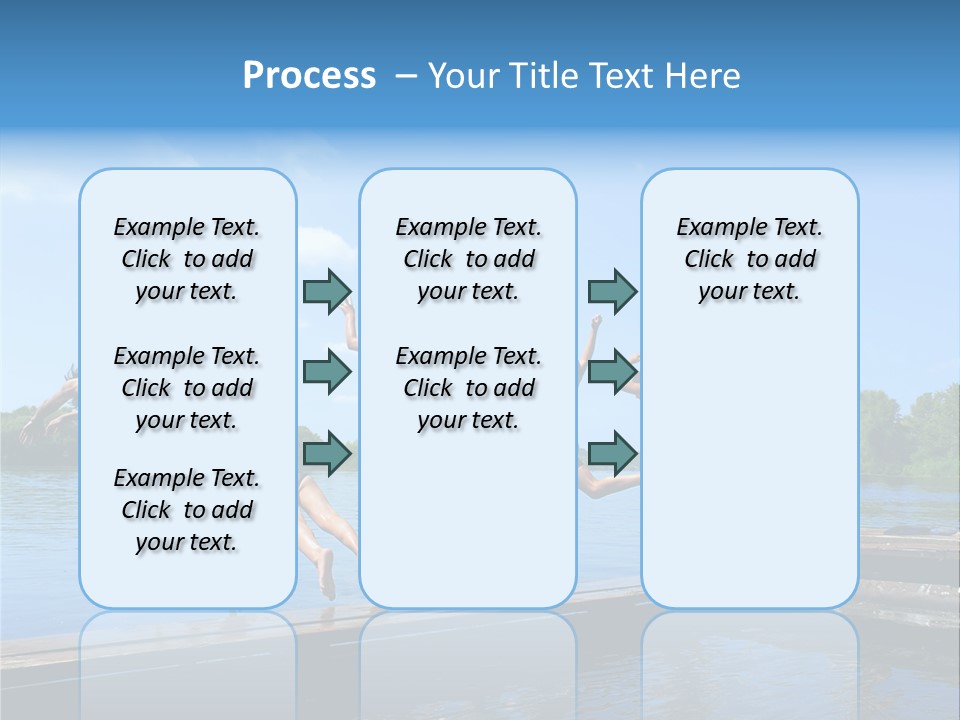 Process – Your Title Text Here

Example Text. Click to add your text.

Example Text. Click to add your text.

Example Text. Click to add your text.

Example Text. Click to add your text.

Example Text. Click to add your text.

Example Text. Click to add your text.